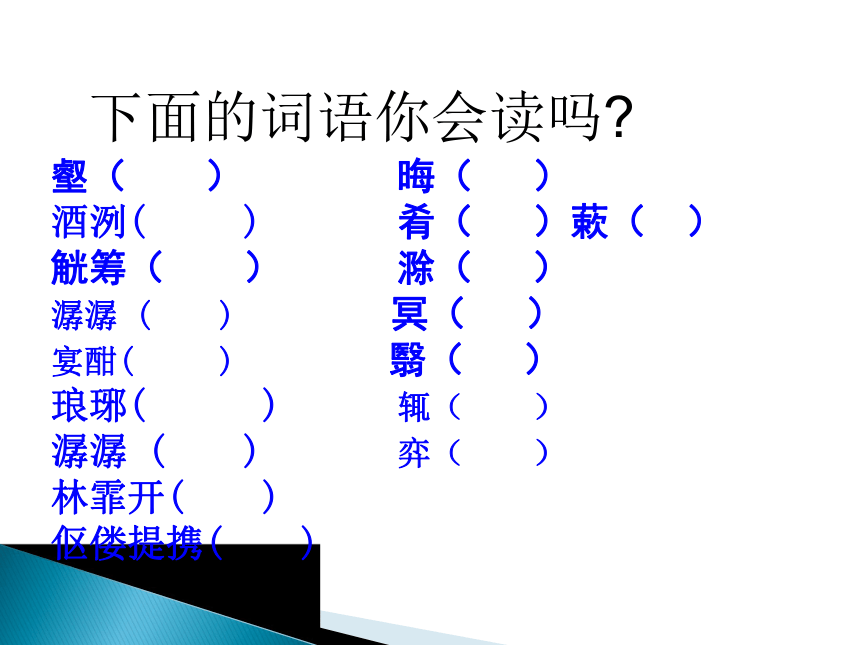 下面的词语你会读吗?

壑（ ）
酒洌（ ）
觥筹（ ）
潺潺（ ）
宴酣（ ）
琅琊（ ）
潺潺（ ）
林霏开（ ）
伛偻提携（ ）

晦（ ）
肴（ ）蔌（ ）
滁（ ）
冥（ ）
翳（ ）
辄（ ）
弈（ ）